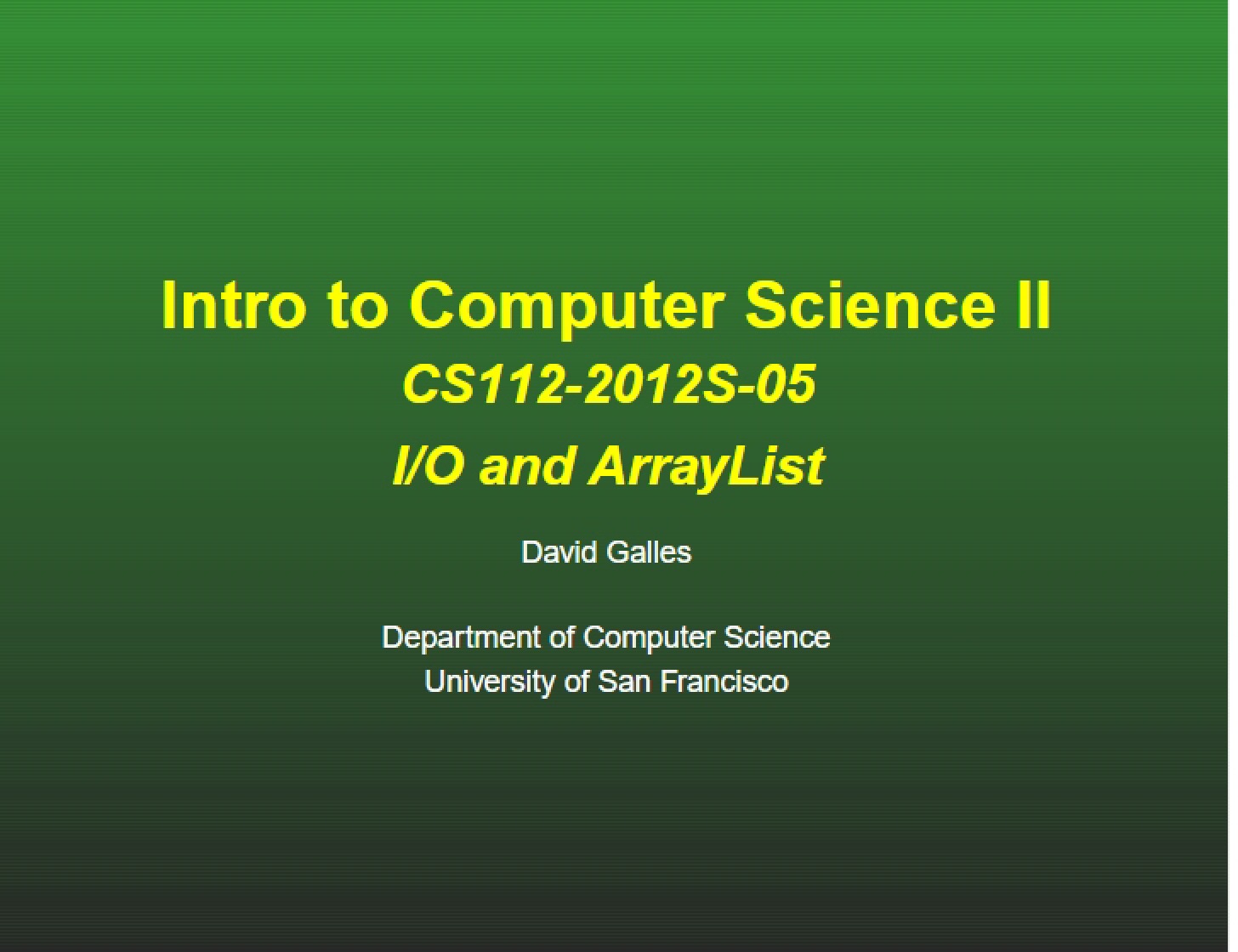 Intro to Computer Science II

CS112-2012S-05

I/O and ArrayList

David Galles

Department of Computer Science
University of San Francisco